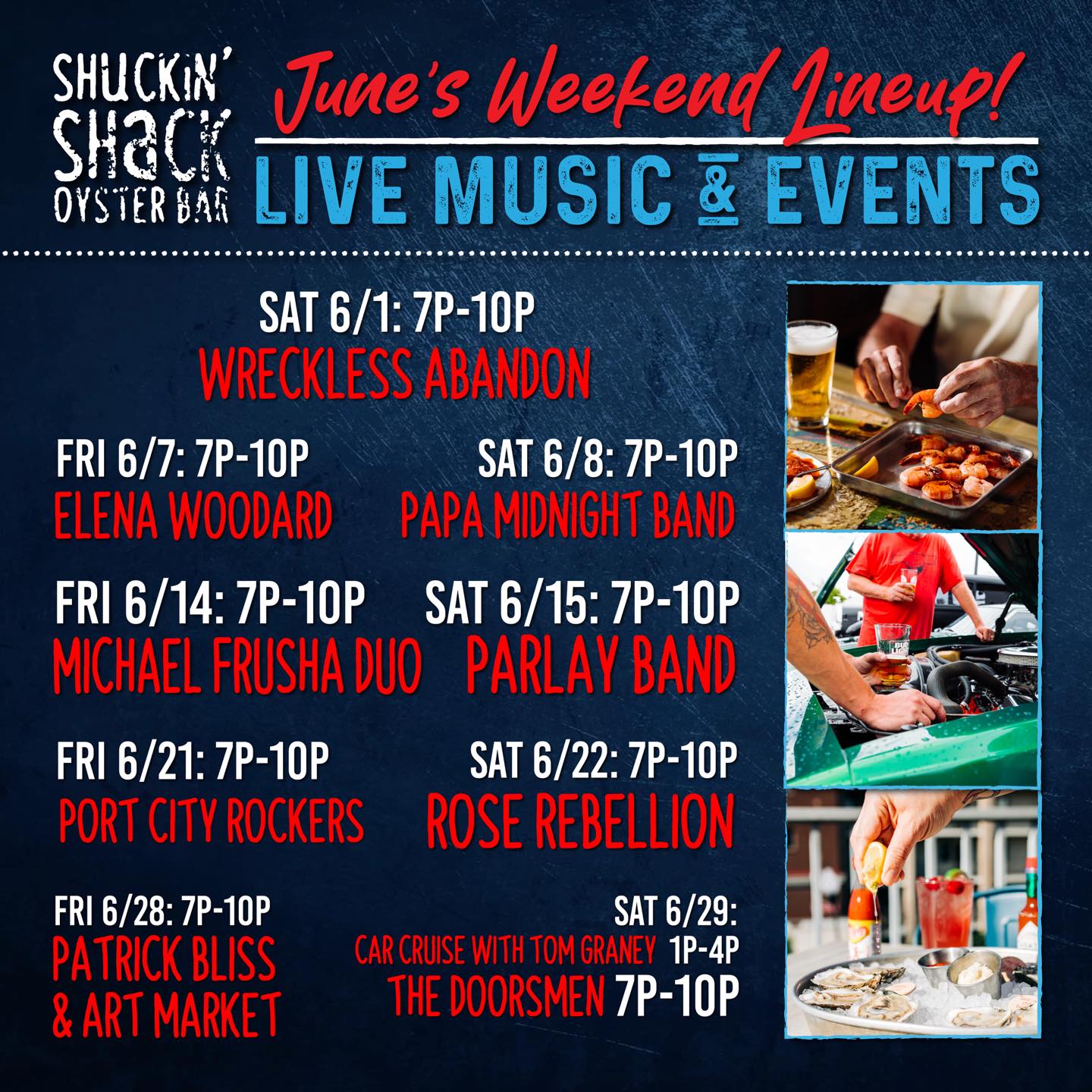 SHUCKIN' SHACK OYSTER BAR

June's Weekend Lineup!

LIVE MUSIC & EVENTS

SAT 6/1: 7P-10P
WRECKLESS ABANDON

FRI 6/7: 7P-10P
ELENA WOODARD

SAT 6/8: 7P-10P
PAPA MIDNIGHT BAND

FRI 6/14: 7P-10P
MICHAEL FRUSHA DUO

SAT 6/15: 7P-10P
PARLAY BAND

FRI 6/21: 7P-10P
PORT CITY ROCKERS

SAT 6/22: 7P-10P
ROSE REBELLION

FRI 6/28: 7P-10P
PATRICK BLISS & ART MARKET

SAT 6/29:
CAR CRUISE WITH TOM GRANEY 1P-4P
THE DOORSMEN 7P-10P

BUD LIGHT